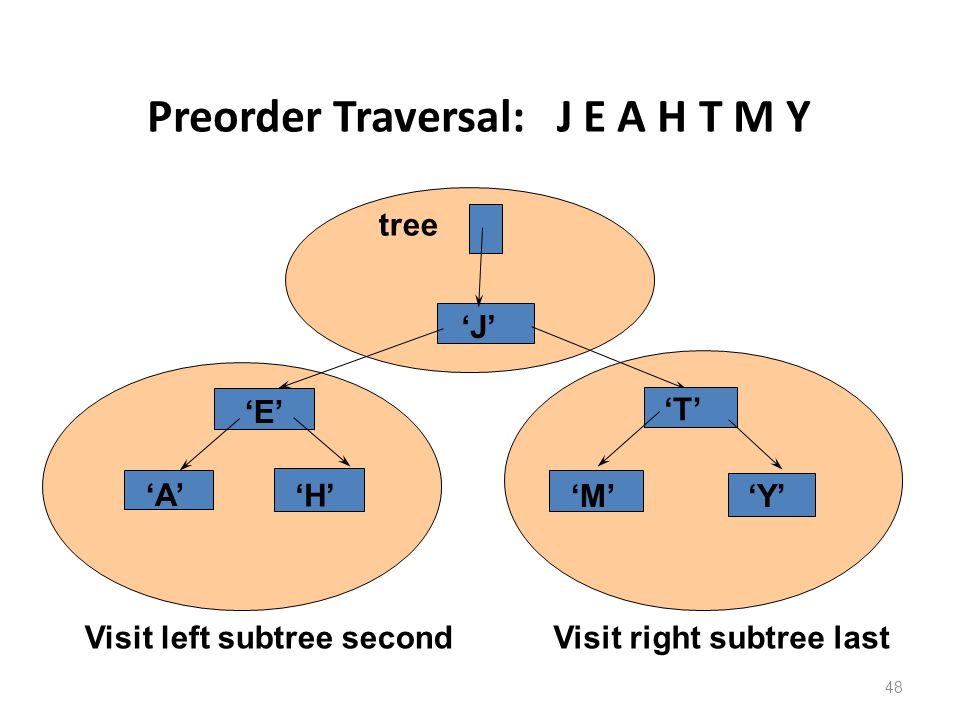 Preorder Traversal: J E A H T M Y

tree

‘J’

‘E’

‘T’

‘A’

‘H’

‘M’

‘Y’

Visit left subtree second

Visit right subtree last

48